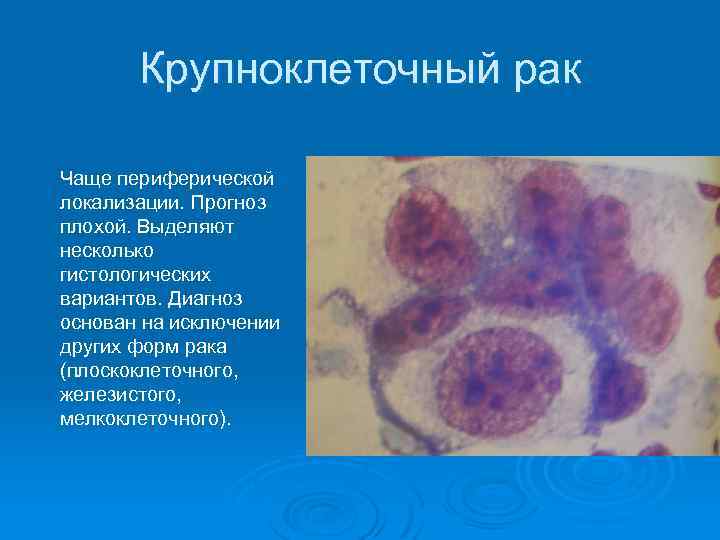 Крупноклеточный рак

Чаще периферической локализации. Прогноз плохой. Выделяют несколько гистологических вариантов. Диагноз основан на исключении других форм рака (плоскоклеточного, железистого, мелкоклеточного).